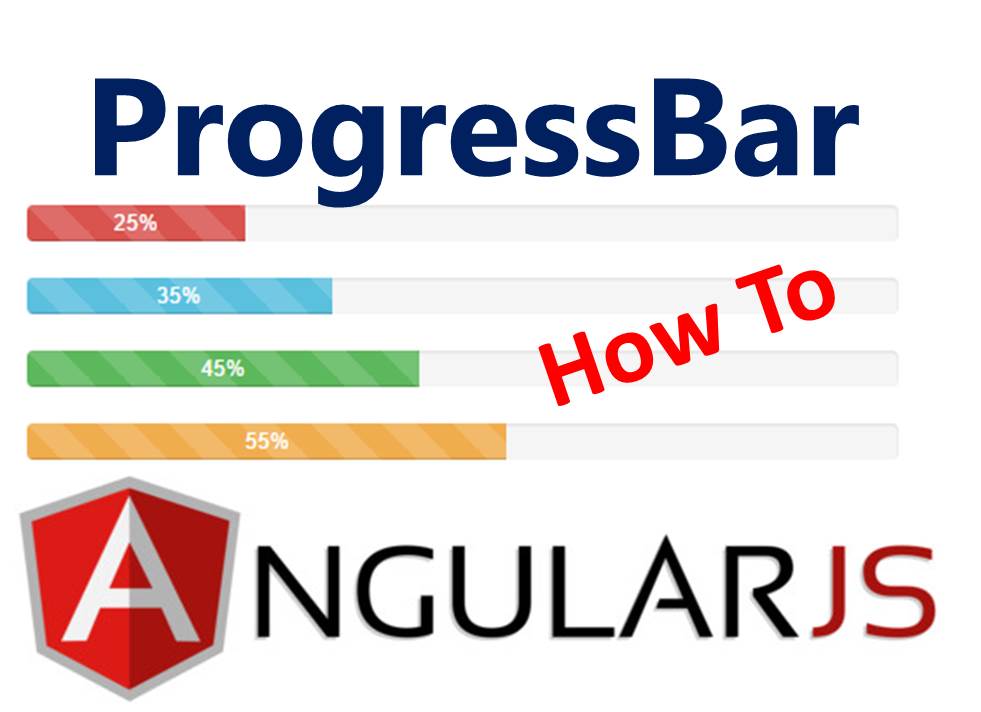 ProgressBar

25%

35%

45%

55%

How To

ANGULARJS